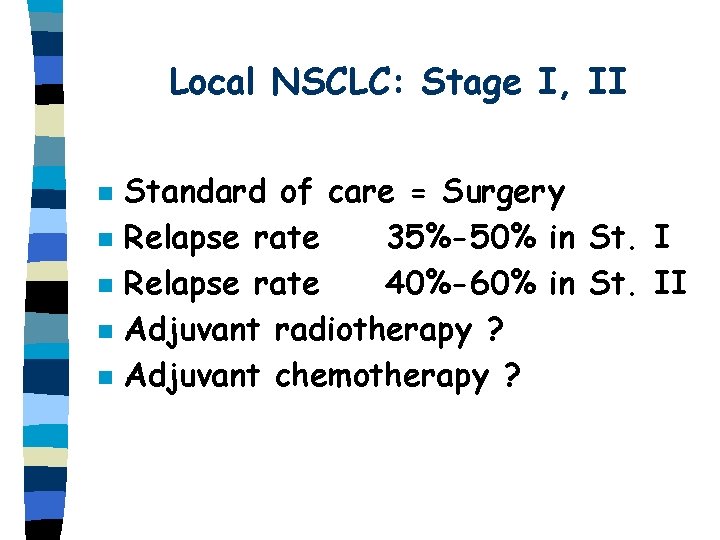 Local NSCLC: Stage I, II

- Standard of care = Surgery
- Relapse rate 35%-50% in St. I
- Relapse rate 40%-60% in St. II
- Adjuvant radiotherapy ?
- Adjuvant chemotherapy ?